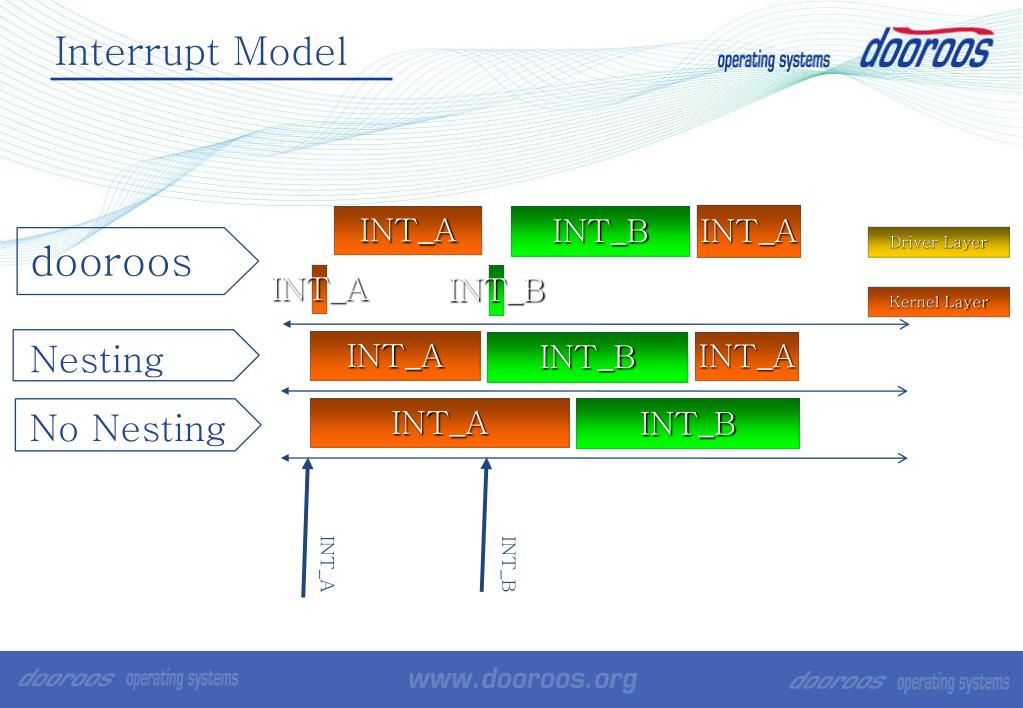 Interrupt Model

operating systems dooroos

dooroos

INT_A INT_B INT_A

INT_A INT_B

Driver Layer

Kernel Layer

Nesting

INT_A INT_B INT_A

No Nesting

INT_A INT_B

INT_A

INT_B

dooroos operating systems www.dooroos.org dooroos operating systems